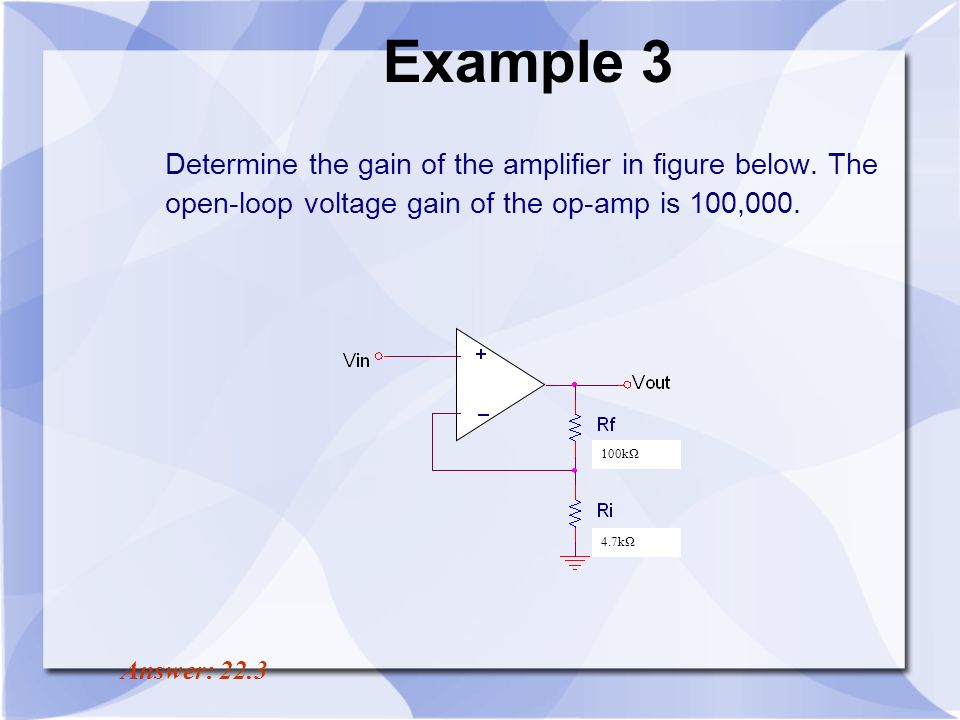 Example 3

Determine the gain of the amplifier in figure below. The open-loop voltage gain of the op-amp is 100,000.

Vin
+
−
Vout
Rf
100kΩ
Ri
4.7kΩ

Answer: 22.3